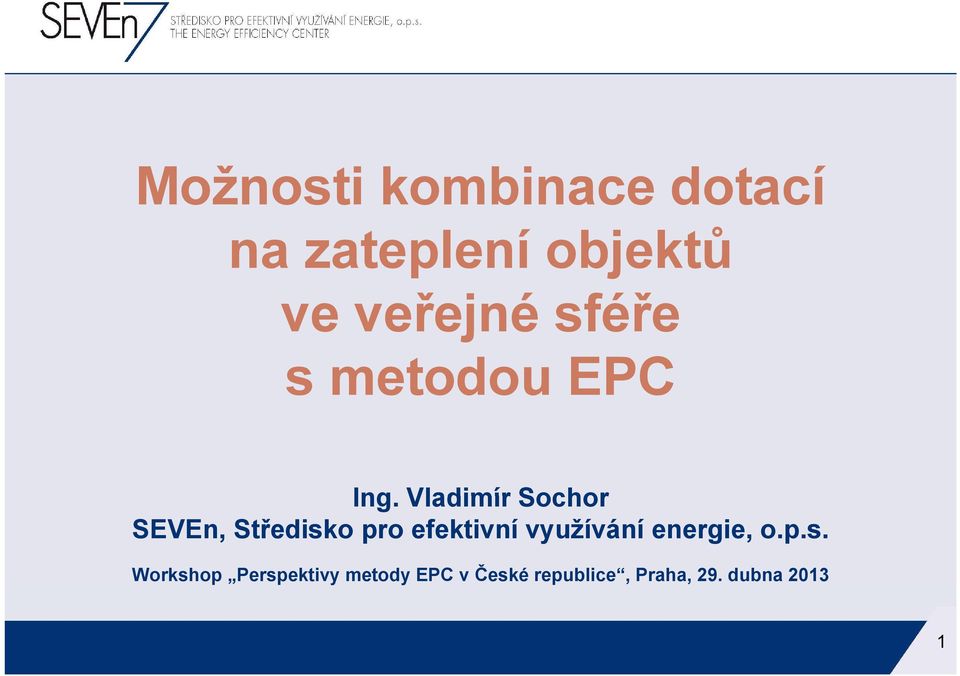 SEVEn7 STŘEDISKO PRO EFEKTIVNÍ VYUŽÍVÁNÍ ENERGIE, o.p.s.
THE ENERGY EFFICIENCY CENTER

Možnosti kombinace dotací na zateplení objektů ve veřejné sféře s metodou EPC

Ing. Vladimír Sochor
SEVEn, Středisko pro efektivní využívání energie, o.p.s.

Workshop „Perspektivy metody EPC v České republice“, Praha, 29. dubna 2013

1